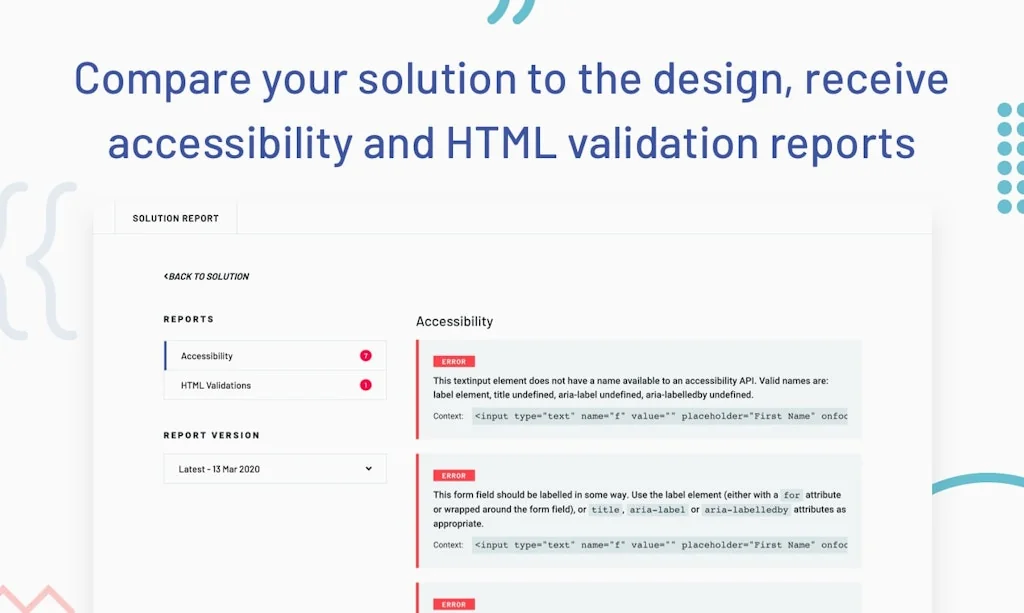 Compare your solution to the design, receive accessibility and HTML validation reports

SOLUTION REPORT

<BACK TO SOLUTION

REPORTS

Accessibility 7

HTML Validations 1

REPORT VERSION

Latest - 13 Mar 2020

Accessibility

ERROR

This textinput element does not have a name available to an accessibility API. Valid names are: label element, title undefined, aria-label undefined, aria-labelledby undefined.

Context: <input type="text" name="f" value="" placeholder="First Name" onfoc

ERROR

This form field should be labelled in some way. Use the label element (either with a for attribute or wrapped around the form field), or title, aria-label or aria-labelledby attributes as appropriate.

Context: <input type="text" name="f" value="" placeholder="First Name" onfoc

ERROR